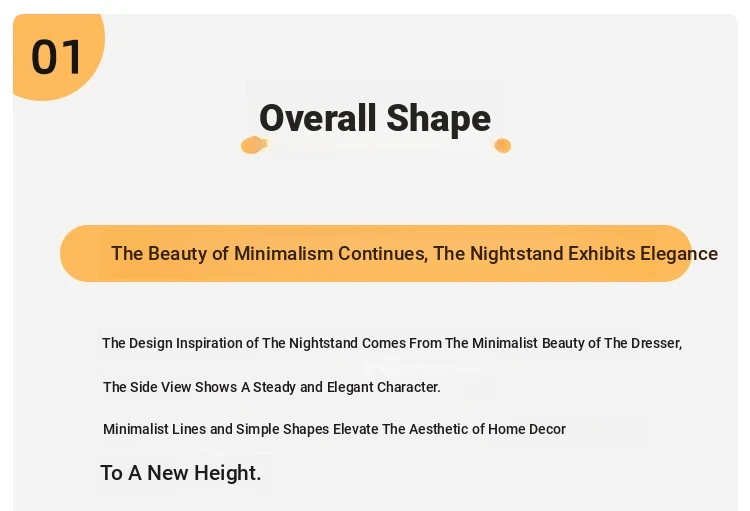 01

Overall Shape

The Beauty of Minimalism Continues, The Nightstand Exhibits Elegance

The Design Inspiration of The Nightstand Comes From The Minimalist Beauty of The Dresser,

The Side View Shows A Steady and Elegant Character.

Minimalist Lines and Simple Shapes Elevate The Aesthetic of Home Decor

To A New Height.